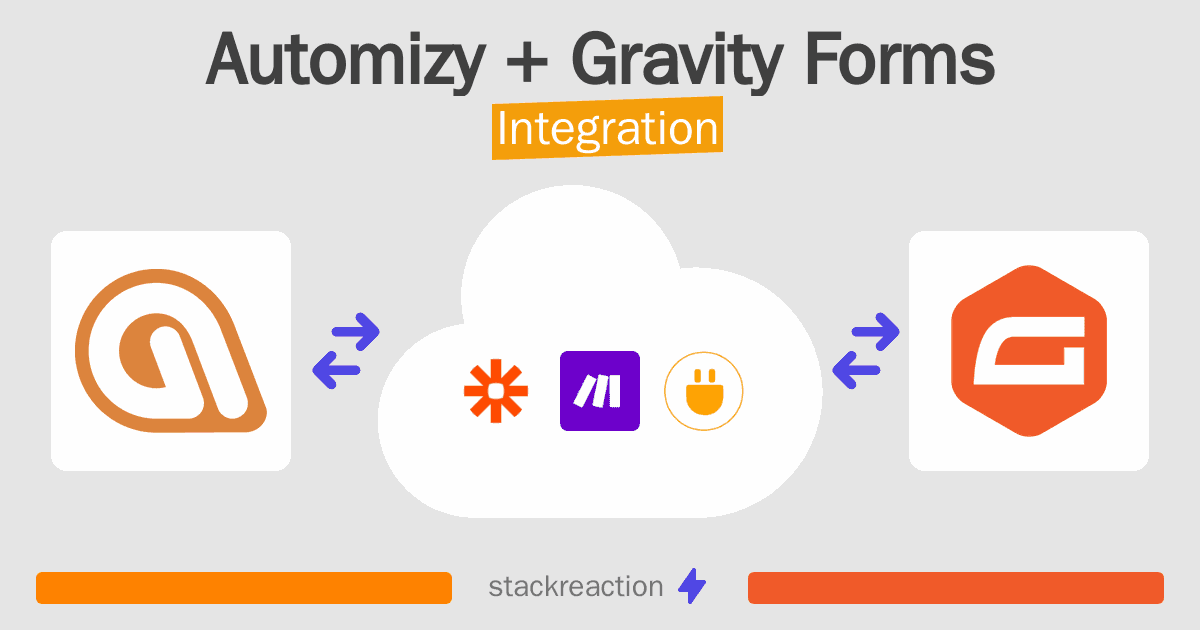 Automizy + Gravity Forms
Integration

stackreaction